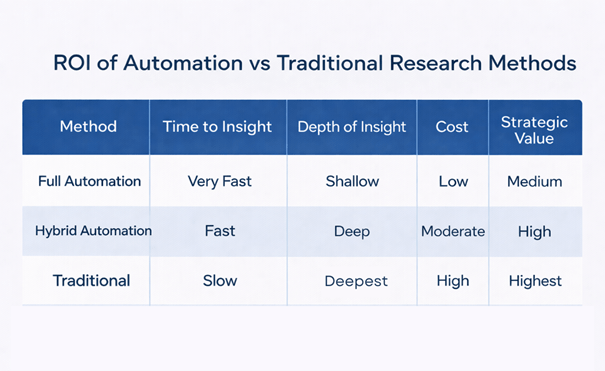 ROI of Automation vs Traditional Research Methods

| Method | Time to Insight | Depth of Insight | Cost | Strategic Value |
|---|---|---|---|---|
| Full Automation | Very Fast | Shallow | Low | Medium |
| Hybrid Automation | Fast | Deep | Moderate | High |
| Traditional | Slow | Deepest | High | Highest |